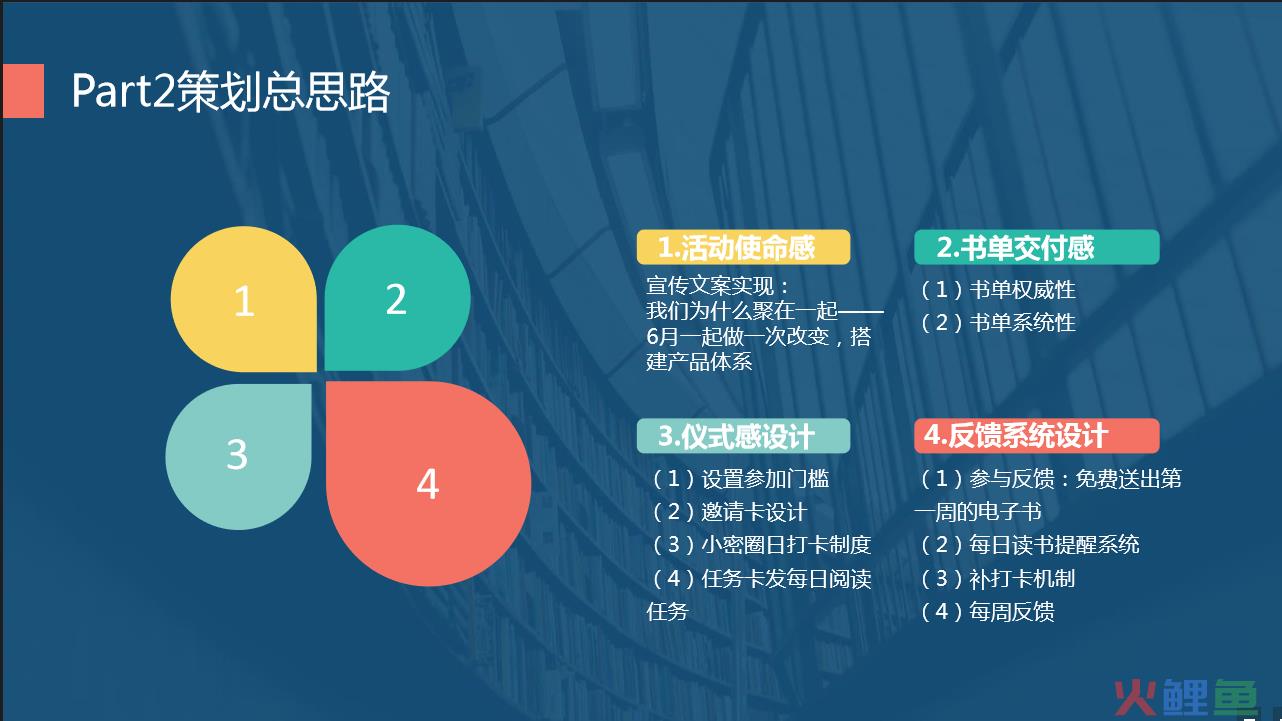 Part2策划总思路

1

2

3

4

1.活动使命感

宣传文案实现：
我们为什么聚在一起——6月一起做一次改变，搭建产品体系

2.书单交付感

（1）书单权威性
（2）书单系统性

3.仪式感设计

（1）设置参加门槛
（2）邀请卡设计
（3）小密圈日打卡制度
（4）任务卡发每日阅读任务

4.反馈系统设计

（1）参与反馈：免费送出第一周的电子书
（2）每日读书提醒系统
（3）补打卡机制
（4）每周反馈

火鲤鱼